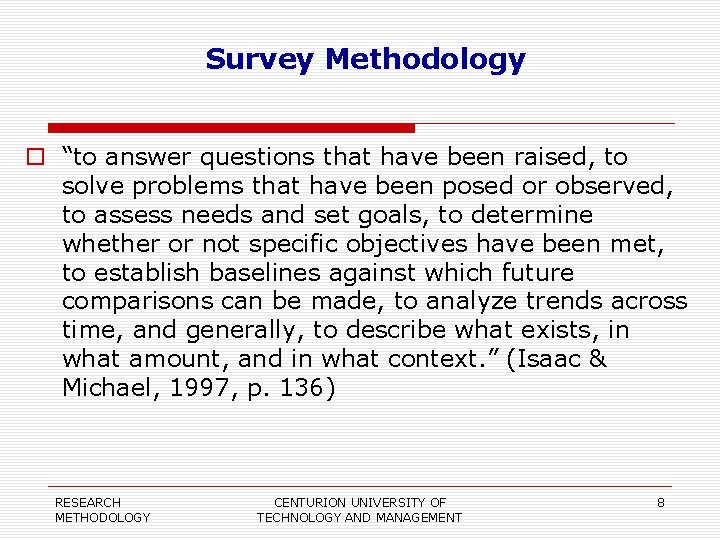 Survey Methodology

“to answer questions that have been raised, to solve problems that have been posed or observed, to assess needs and set goals, to determine whether or not specific objectives have been met, to establish baselines against which future comparisons can be made, to analyze trends across time, and generally, to describe what exists, in what amount, and in what context.” (Isaac & Michael, 1997, p. 136)

RESEARCH METHODOLOGY

CENTURION UNIVERSITY OF TECHNOLOGY AND MANAGEMENT

8